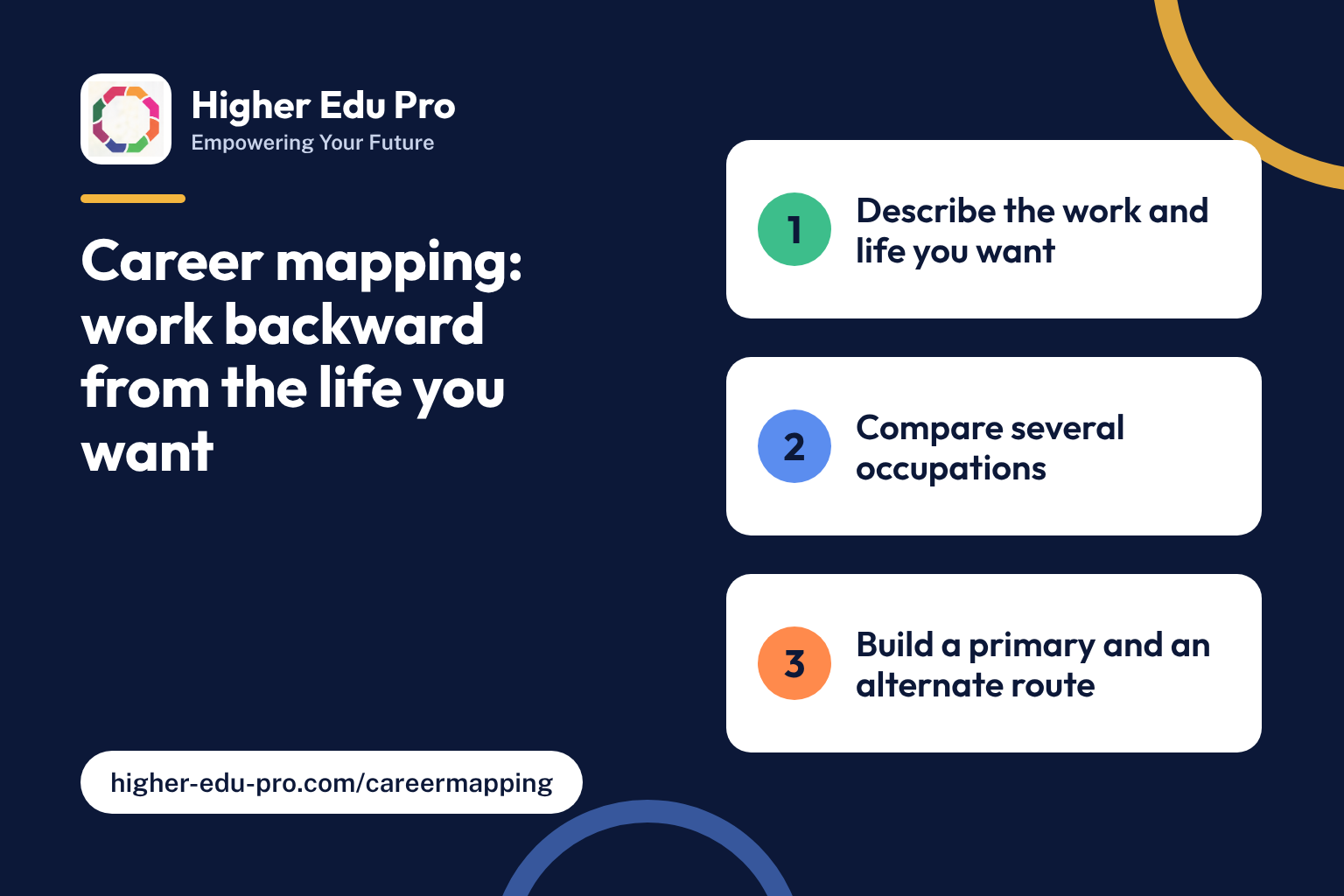 Higher Edu Pro
Empowering Your Future

Career mapping: work backward from the life you want

higher-edu-pro.com/careermapping

1
Describe the work and life you want

2
Compare several occupations

3
Build a primary and an alternate route